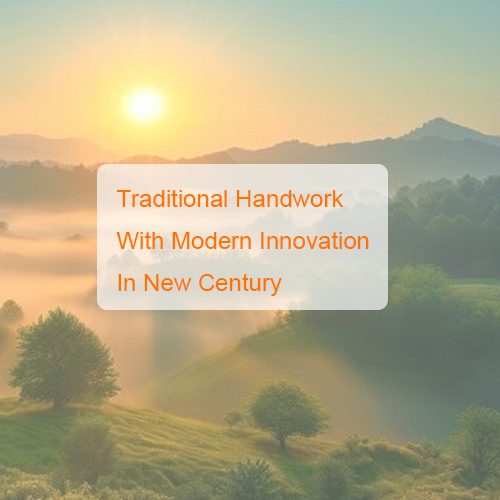 Traditional Handwork
With Modern Innovation
In New Century